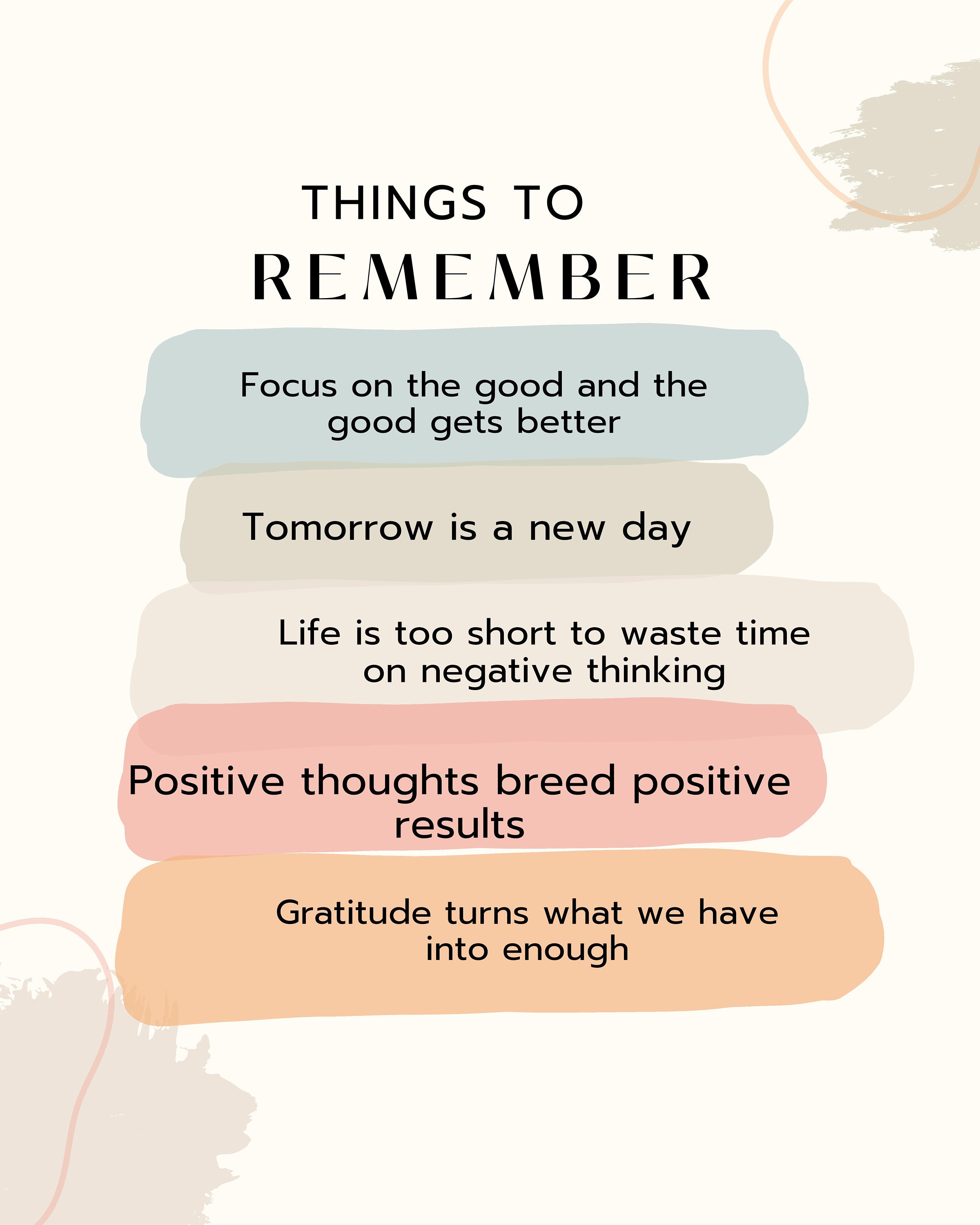 THINGS TO
REMEMBER

Focus on the good and the good gets better

Tomorrow is a new day

Life is too short to waste time on negative thinking

Positive thoughts breed positive results

Gratitude turns what we have into enough